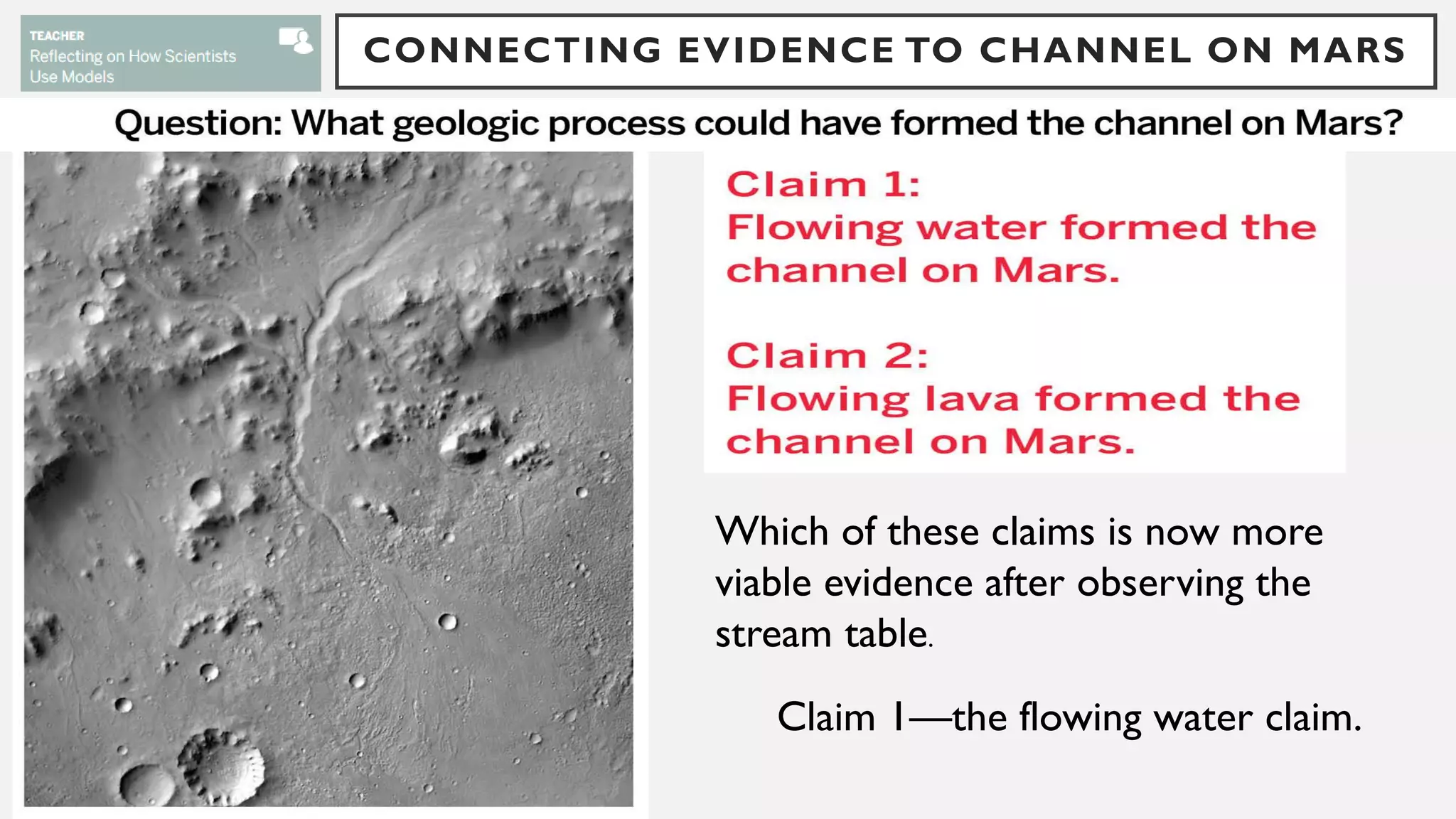 TEACHER
Reflecting on How Scientists Use Models

CONNECTING EVIDENCE TO CHANNEL ON MARS

Question: What geologic process could have formed the channel on Mars?

Claim 1:
Flowing water formed the channel on Mars.

Claim 2:
Flowing lava formed the channel on Mars.

Which of these claims is now more viable evidence after observing the stream table.

Claim 1—the flowing water claim.